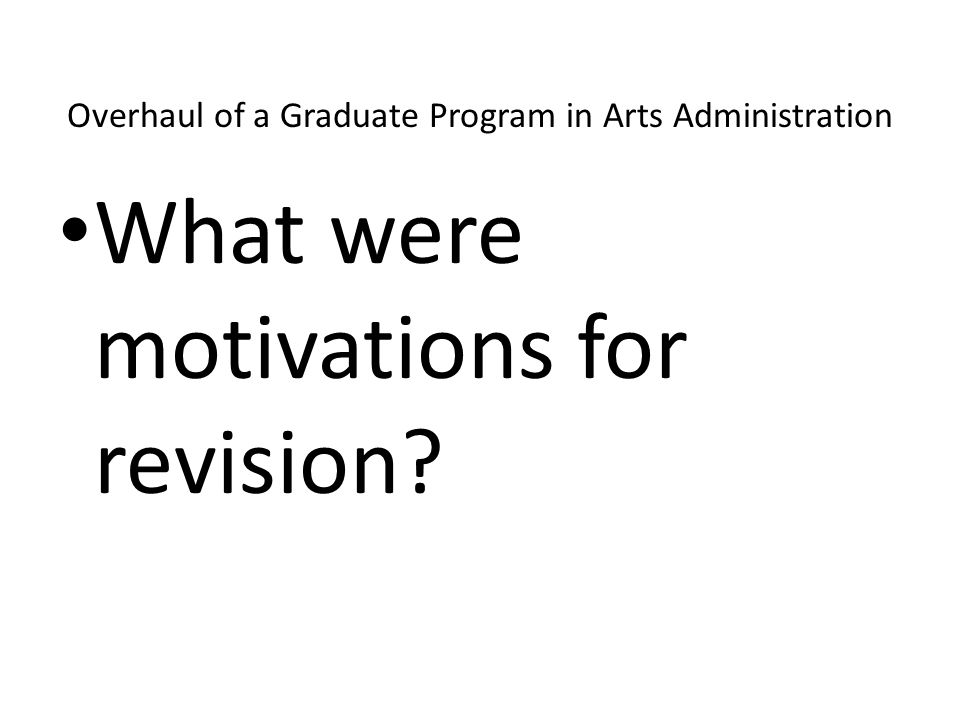 Overhaul of a Graduate Program in Arts Administration

• What were motivations for revision?